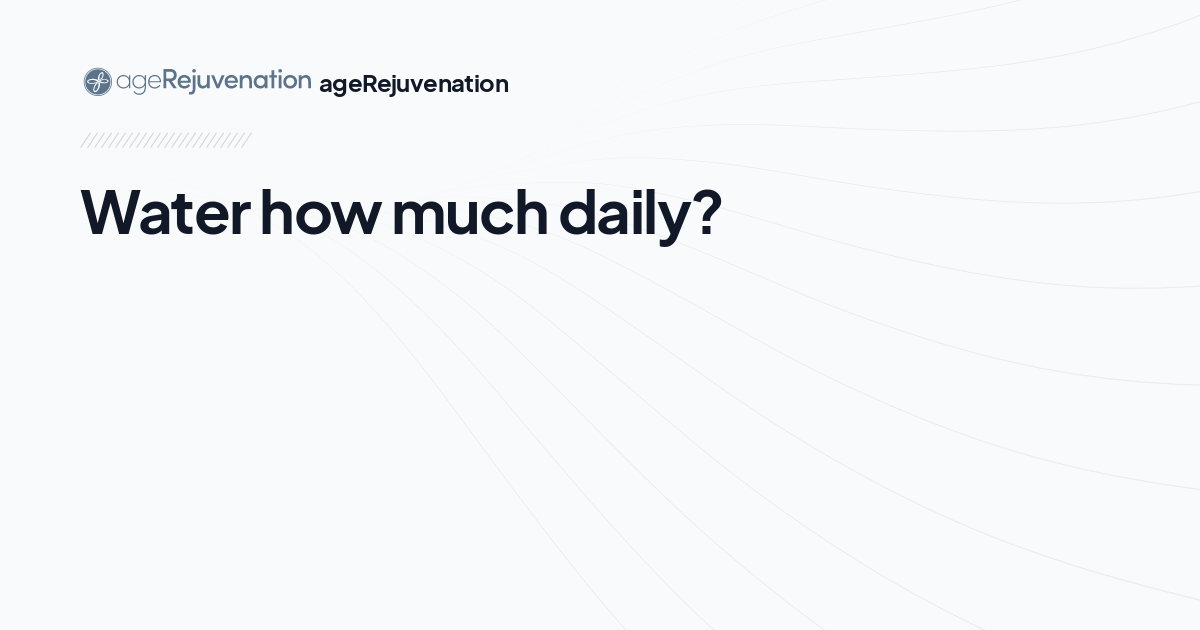 ageRejuvenation ageRejuvenation

Water how much daily?